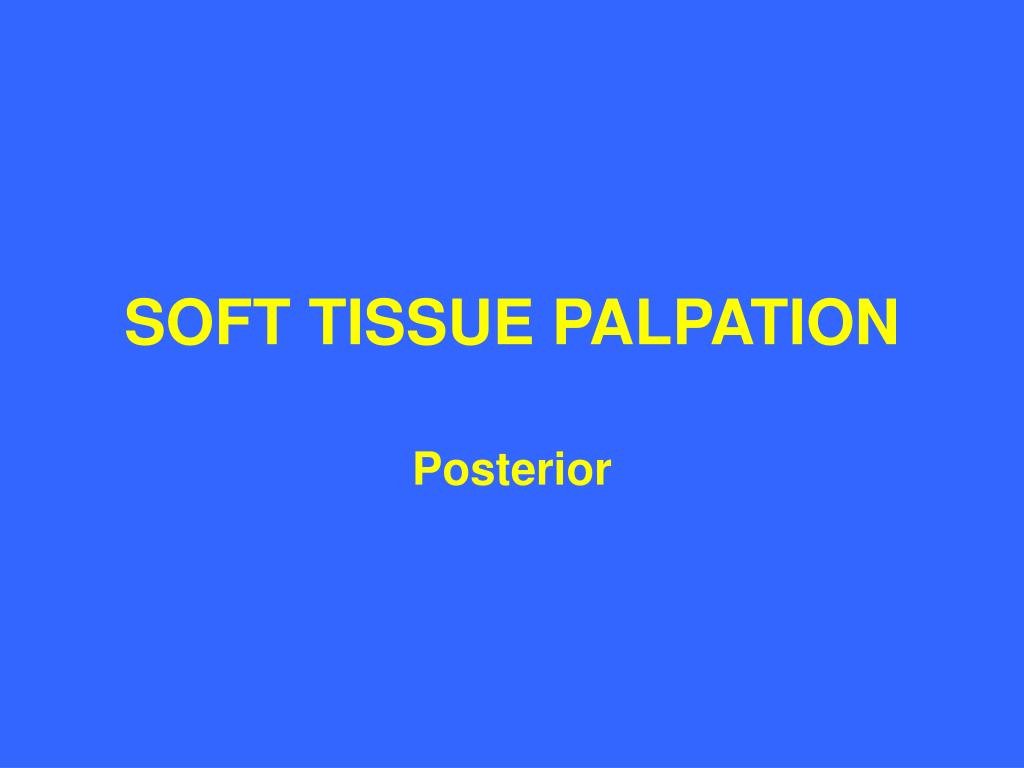 SOFT TISSUE PALPATION

Posterior